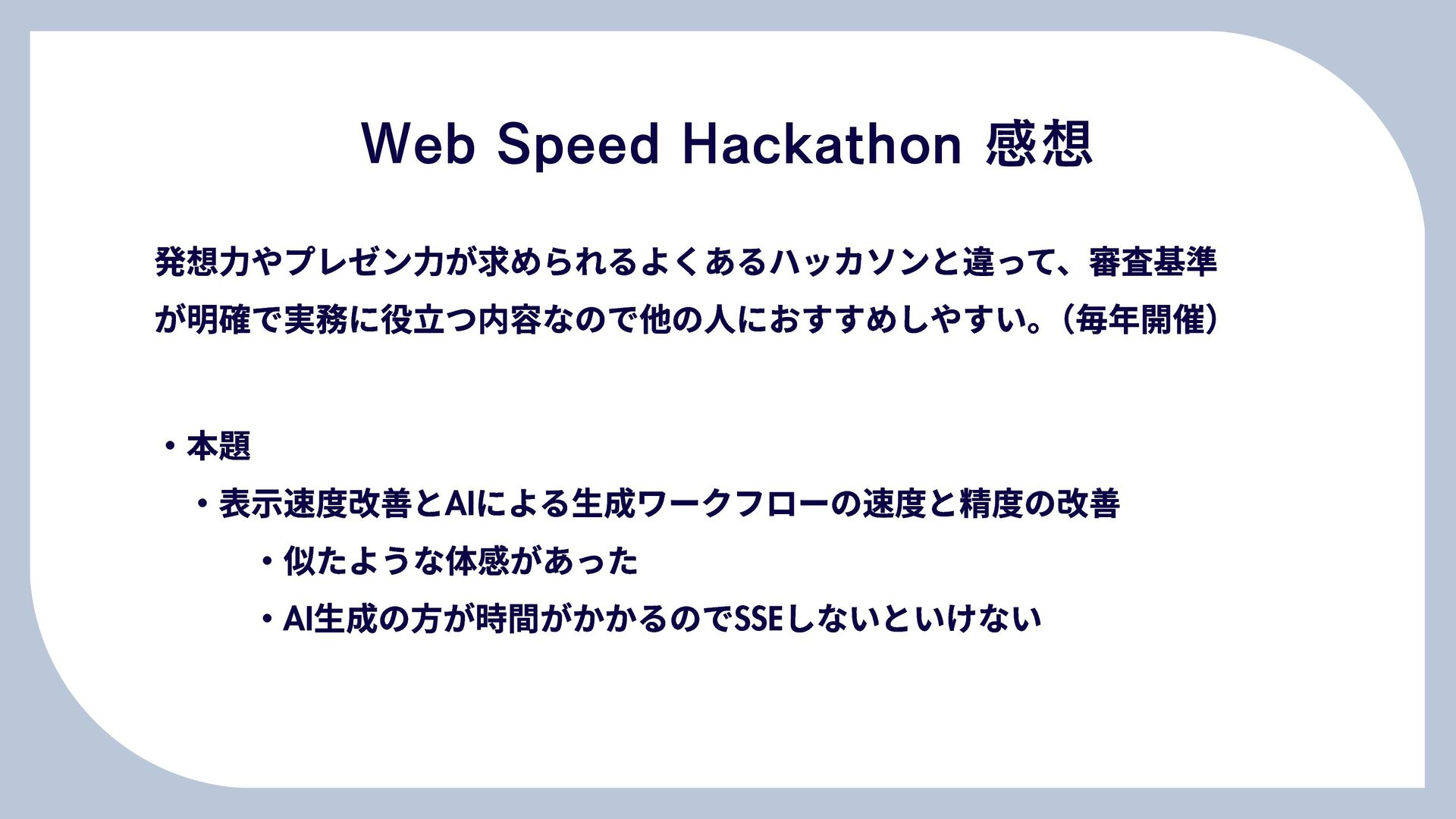 Web Speed Hackathon 感想

発想力やプレゼン力が求められるよくあるハッカソンと違って、審査基準が明確で実務に役立つ内容なので他の人におすすめしやすい。（毎年開催）

・本題

・表示速度改善とAIによる生成ワークフローの速度と精度の改善

・似たような体感があった

・AI生成の方が時間がかかるのでSSEしないといけない